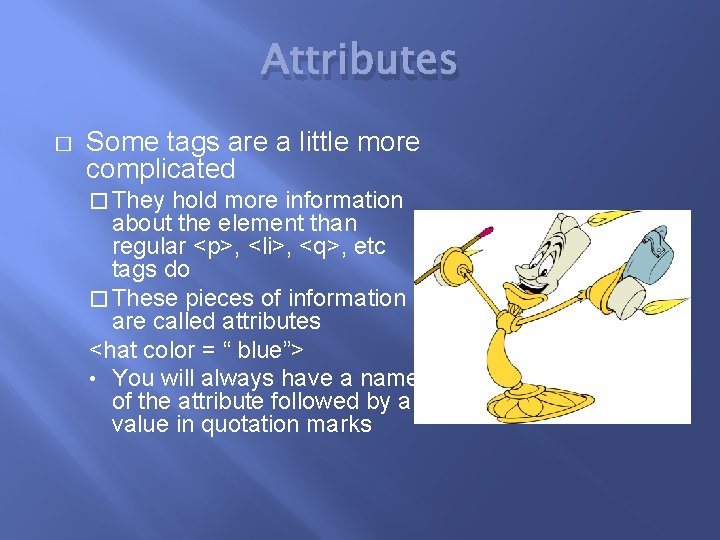 Attributes

□ Some tags are a little more complicated

□ They hold more information about the element than regular <p>, <li>, <q>, etc tags do

□ These pieces of information are called attributes

<hat color = “ blue”>

• You will always have a name of the attribute followed by a value in quotation marks